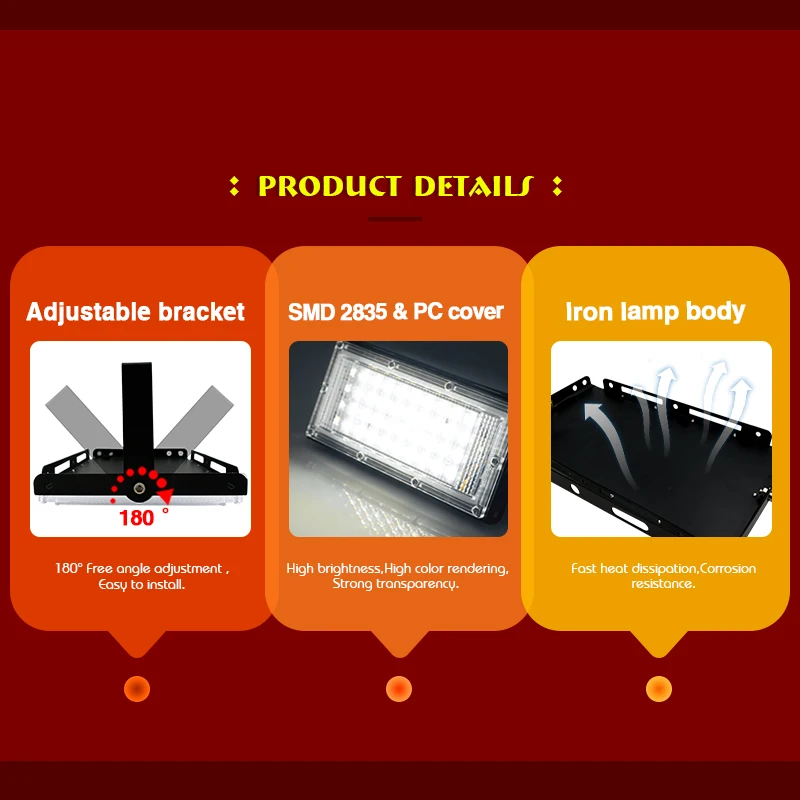 : PRODUCT DETAILS :

Adjustable bracket

180 °

180° Free angle adjustment , Easy to install.

SMD 2835 & PC cover

High brightness,High color rendering, Strong transparency.

Iron lamp body

Fast heat dissipation,Corrosion resistance.